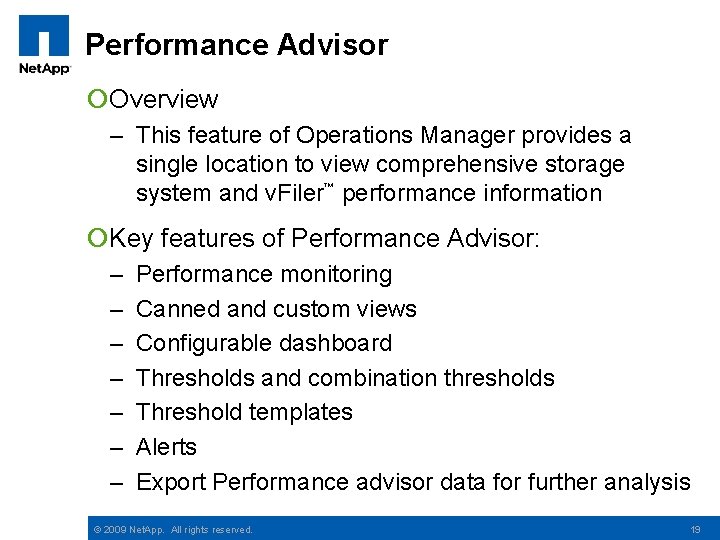 NetApp

Performance Advisor

Overview

– This feature of Operations Manager provides a single location to view comprehensive storage system and vFiler™ performance information

Key features of Performance Advisor:

– Performance monitoring
– Canned and custom views
– Configurable dashboard
– Thresholds and combination thresholds
– Threshold templates
– Alerts
– Export Performance advisor data for further analysis

© 2009 NetApp. All rights reserved.

19